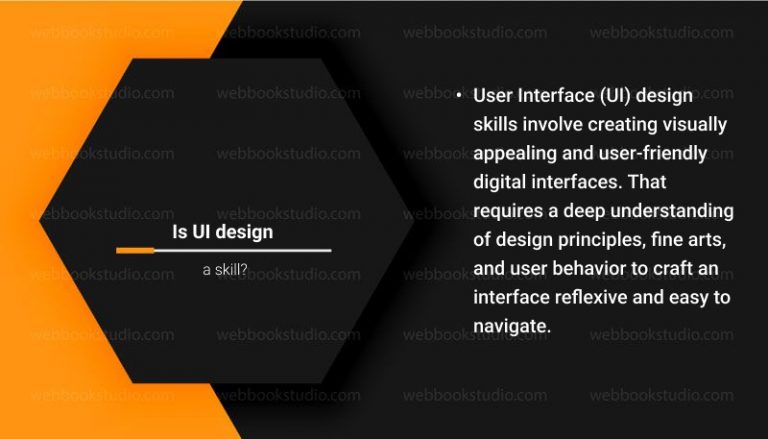 Is UI design

a skill?

• User Interface (UI) design skills involve creating visually appealing and user-friendly digital interfaces. That requires a deep understanding of design principles, fine arts, and user behavior to craft an interface reflexive and easy to navigate.

webbookstudio.com